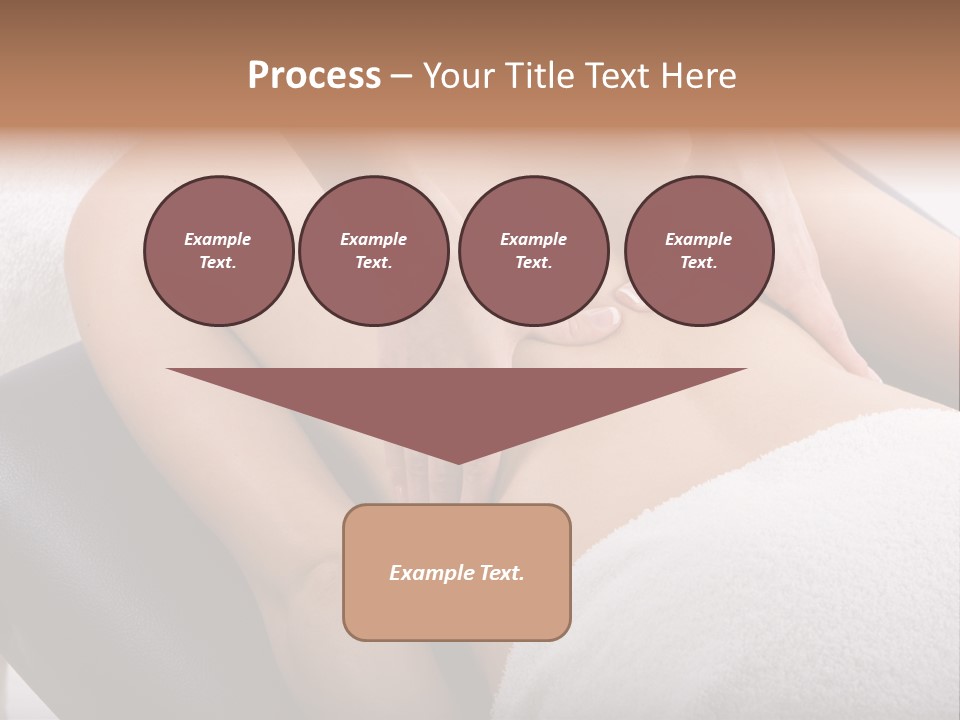 Process – Your Title Text Here

Example Text.

Example Text.

Example Text.

Example Text.

Example Text.